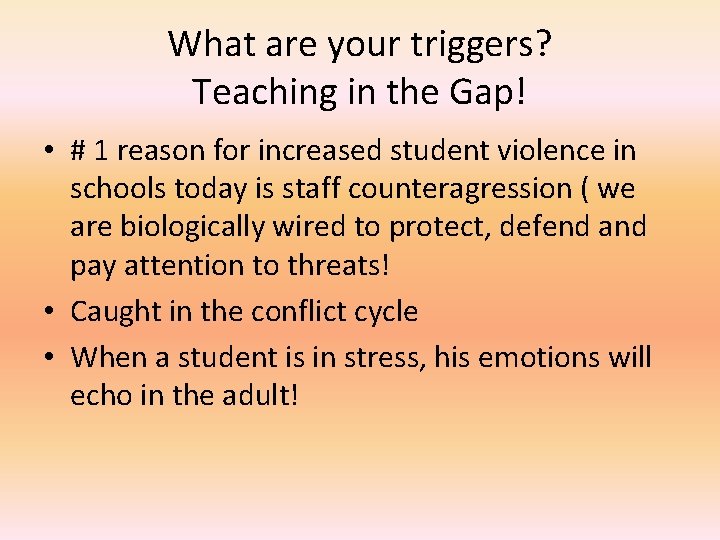 What are your triggers?
Teaching in the Gap!

• # 1 reason for increased student violence in schools today is staff counteragression ( we are biologically wired to protect, defend and pay attention to threats!
• Caught in the conflict cycle
• When a student is in stress, his emotions will echo in the adult!